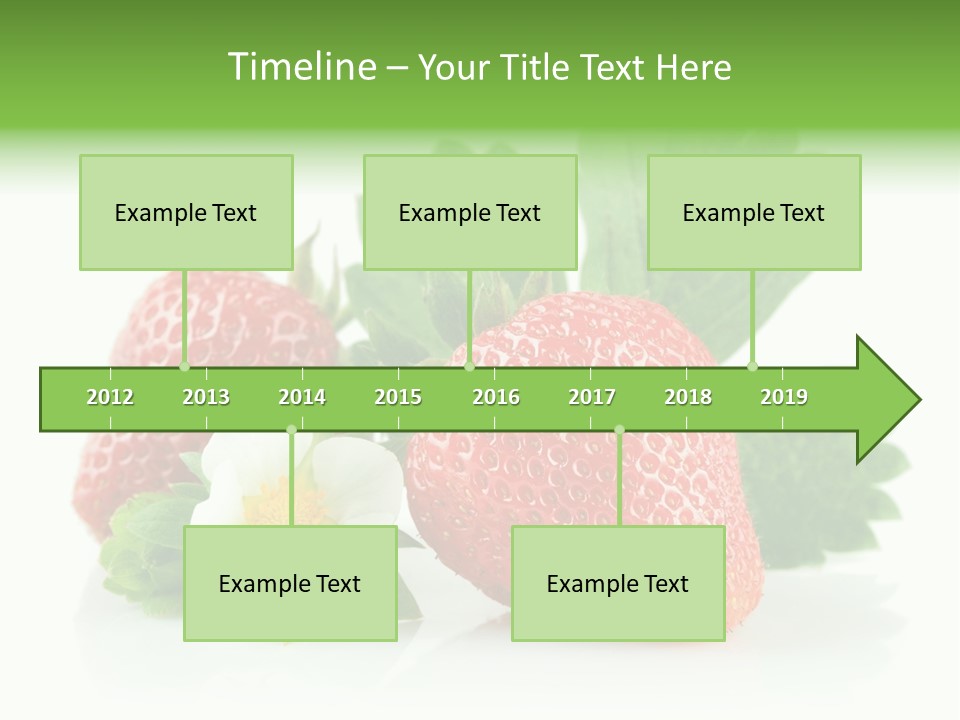 Timeline – Your Title Text Here

Example Text

Example Text

Example Text

2012 2013 2014 2015 2016 2017 2018 2019

Example Text

Example Text